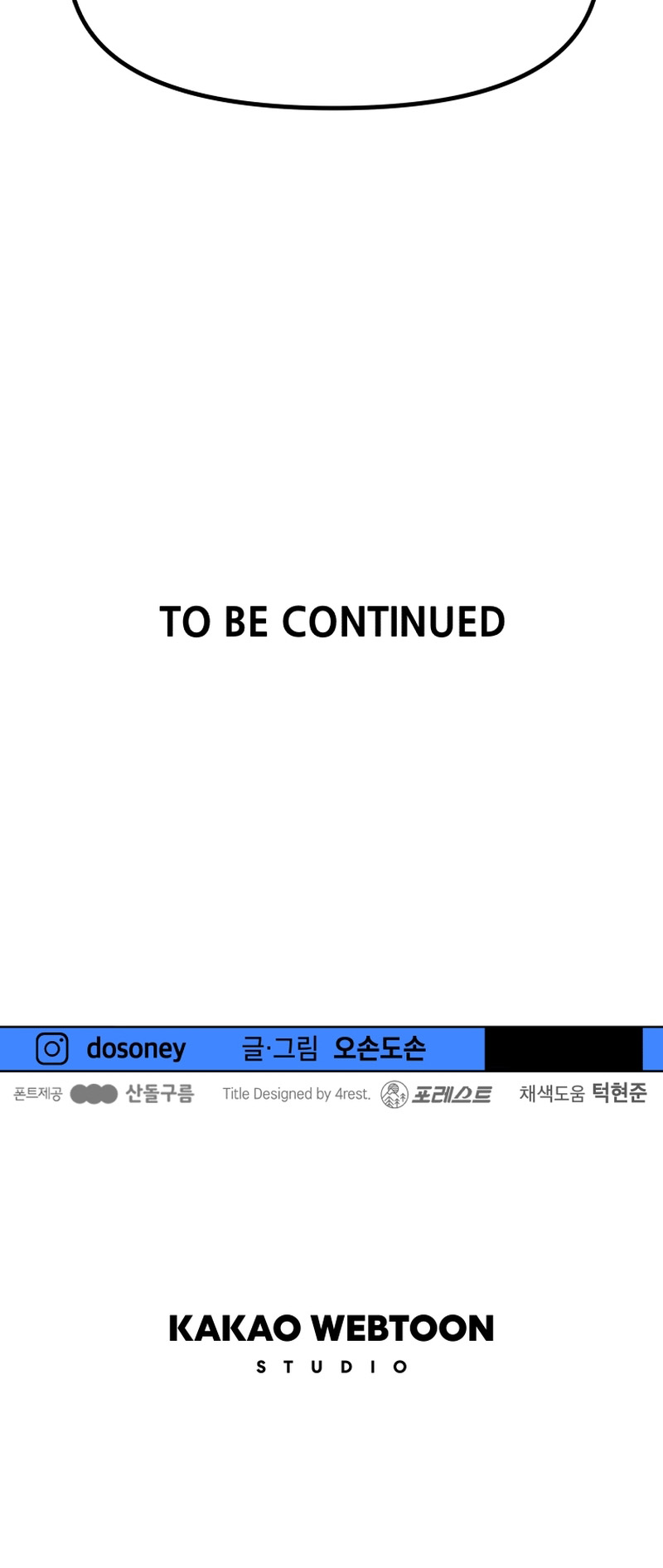 TO BE CONTINUED

dosoney 글·그림 오손도손

폰트제공 산돌구름 Title Designed by 4rest. 포레스트 채색도움 턱현준

KAKAO WEBTOON
STUDIO